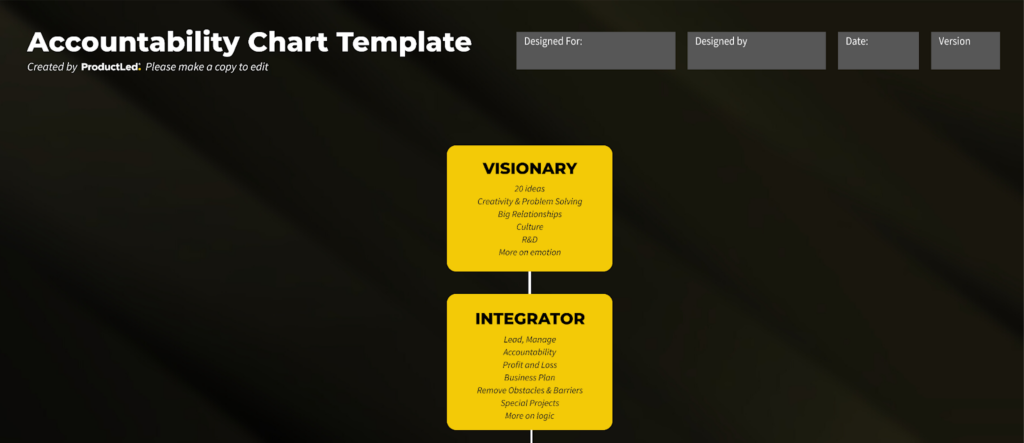 Accountability Chart Template
Created by ProductLed. Please make a copy to edit

Designed For:

Designed by

Date:

Version

VISIONARY
20 ideas
Creativity & Problem Solving
Big Relationships
Culture
R&D
More on emotion

INTEGRATOR
Lead, Manage
Accountability
Profit and Loss
Business Plan
Remove Obstacles & Barriers
Special Projects
More on logic